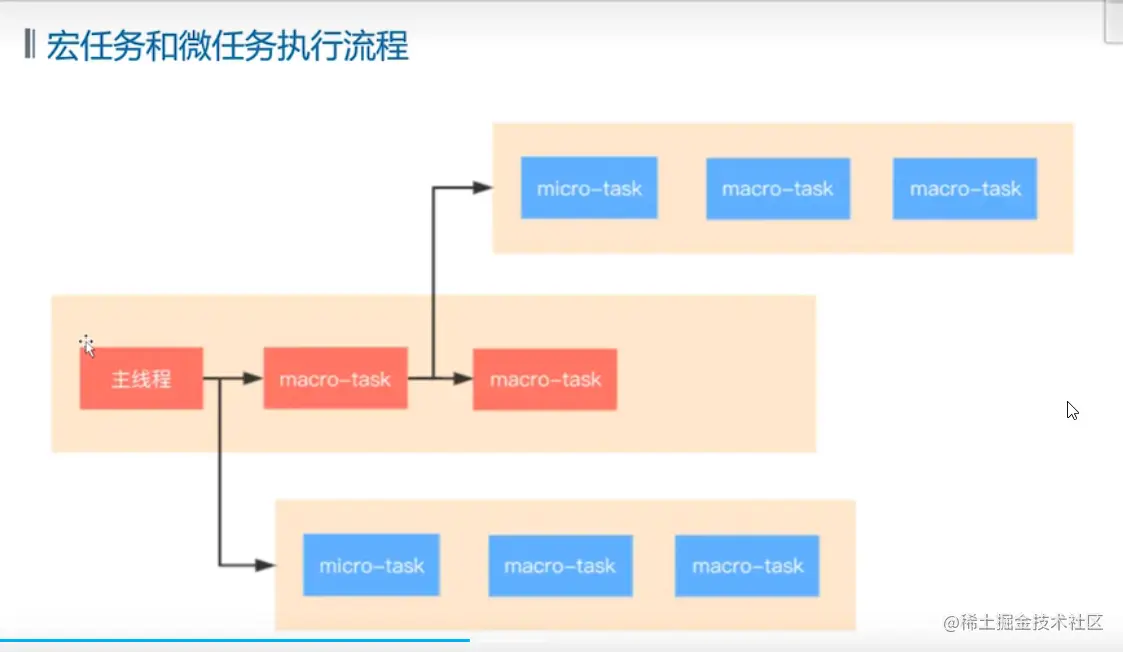 宏任务和微任务执行流程

micro-task macro-task macro-task

主线程 macro-task macro-task

micro-task macro-task macro-task

@稀土掘金技术社区